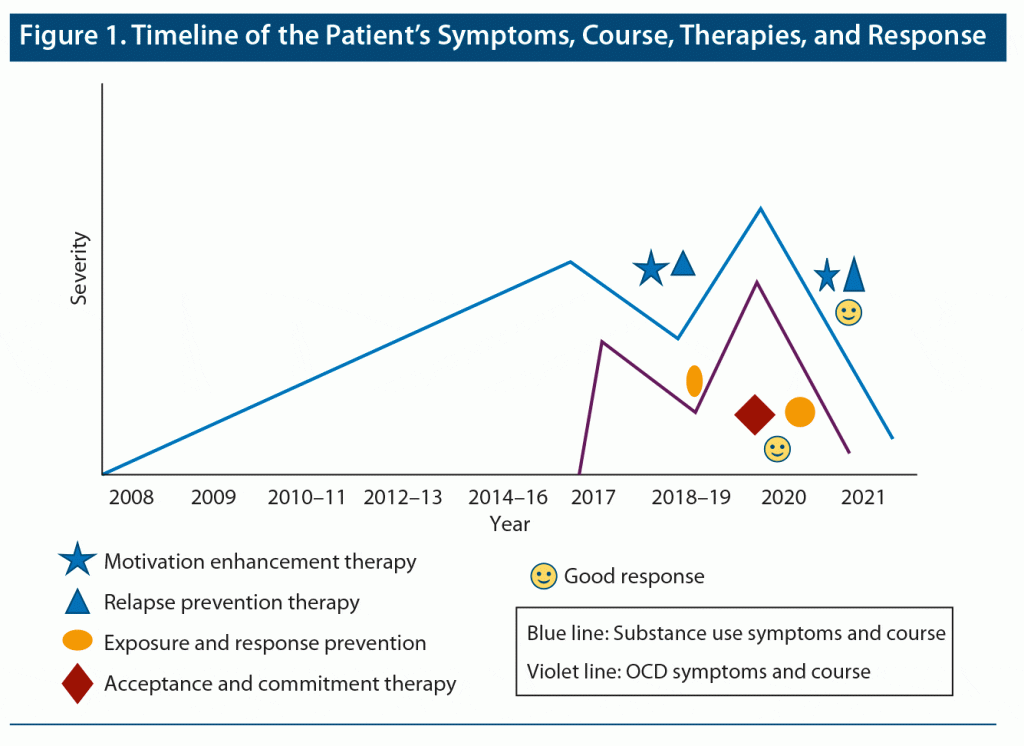 Figure 1. Timeline of the Patient's Symptoms, Course, Therapies, and Response

Severity

2008 2009 2010–11 2012–13 2014–16 2017 2018–19 2020 2021

Year

Motivation enhancement therapy

Relapse prevention therapy

Exposure and response prevention

Acceptance and commitment therapy

Good response

Blue line: Substance use symptoms and course

Violet line: OCD symptoms and course